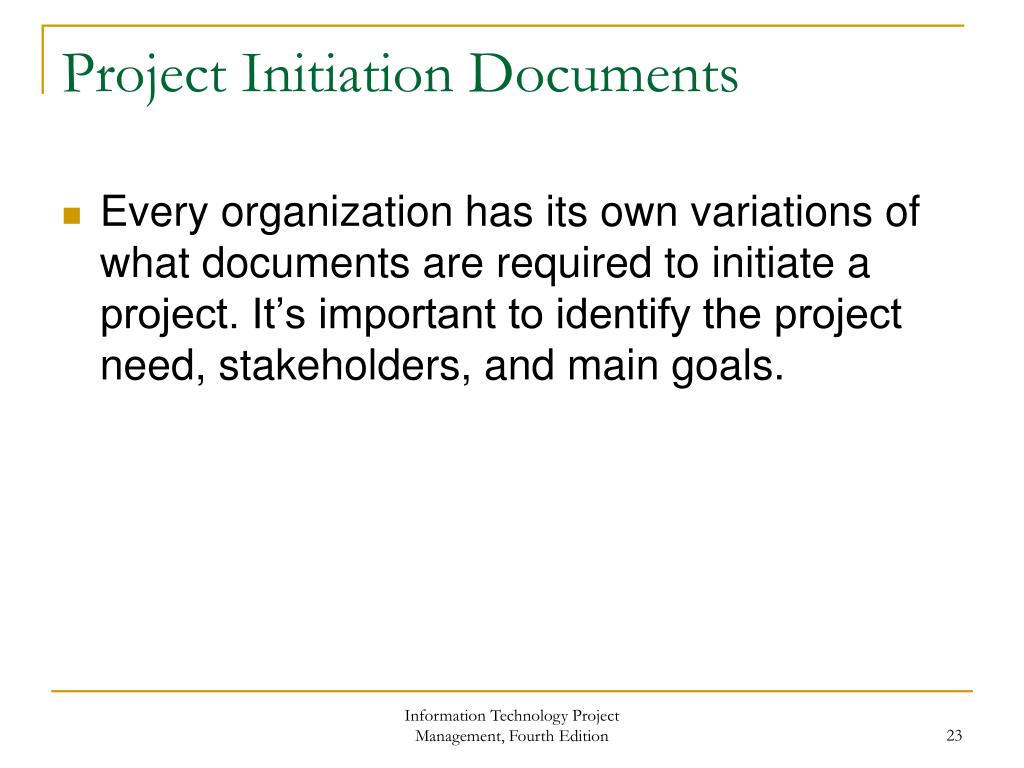 Project Initiation Documents

Every organization has its own variations of what documents are required to initiate a project. It’s important to identify the project need, stakeholders, and main goals.

Information Technology Project Management, Fourth Edition

23